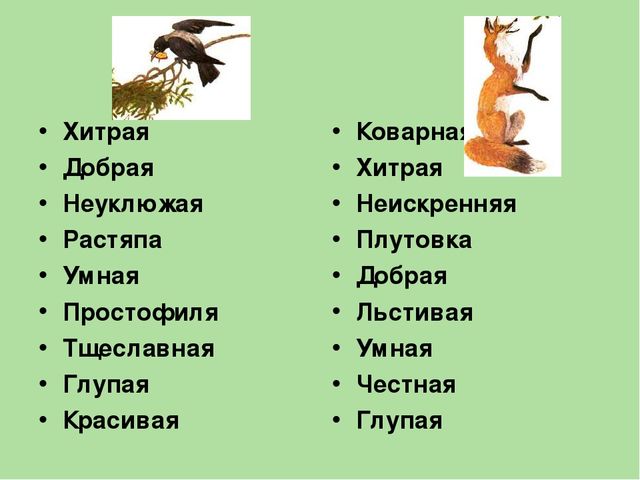 • Хитрая
• Добрая
• Неуклюжая
• Растяпа
• Умная
• Простофиля
• Тщеславная
• Глупая
• Красивая

• Коварная
• Хитрая
• Неискренняя
• Плутовка
• Добрая
• Льстивая
• Умная
• Честная
• Глупая